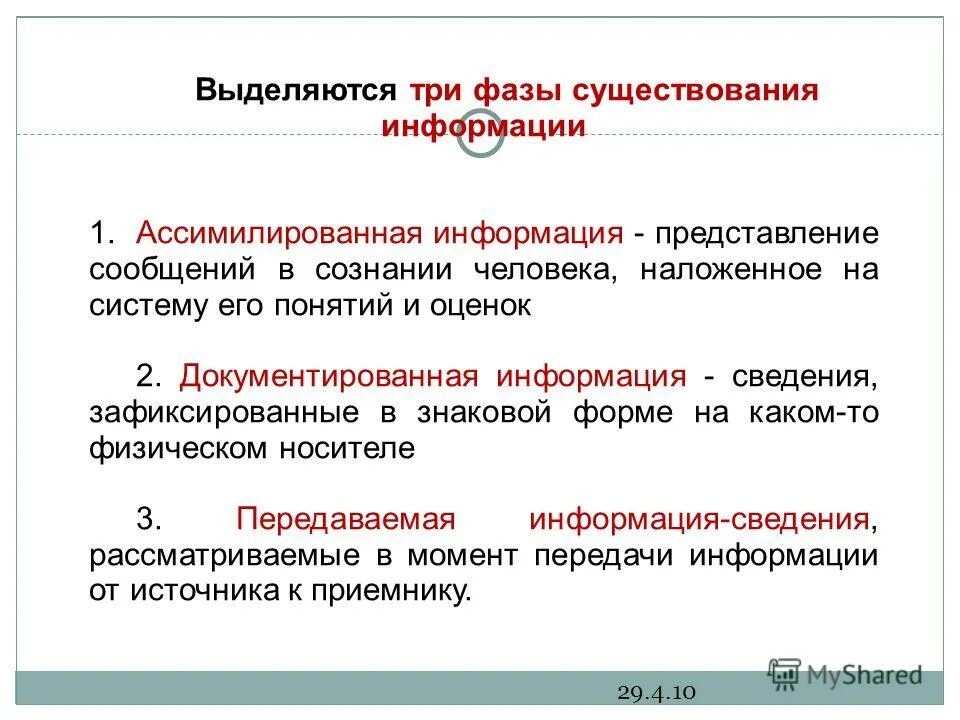 Выделяются три фазы существования информации

1. Ассимилированная информация - представление сообщений в сознании человека, наложенное на систему его понятий и оценок

2. Документированная информация - сведения, зафиксированные в знаковой форме на каком-то физическом носителе

3. Передаваемая информация-сведения, рассматриваемые в момент передачи информации от источника к приемнику.

29.4.10

MyShared